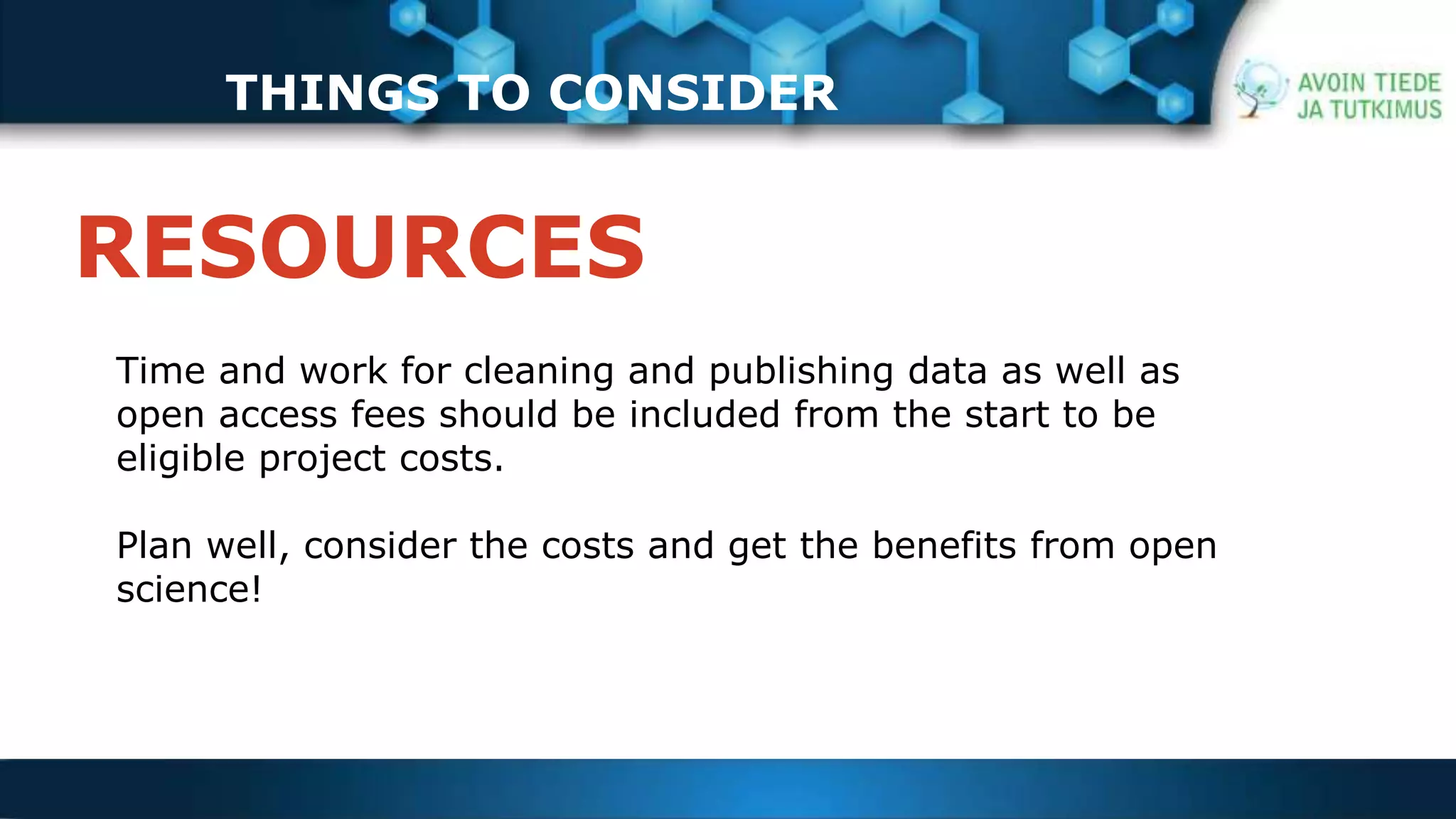 THINGS TO CONSIDER

AVOIN TIEDE JA TUTKIMUS

RESOURCES

Time and work for cleaning and publishing data as well as open access fees should be included from the start to be eligible project costs.

Plan well, consider the costs and get the benefits from open science!